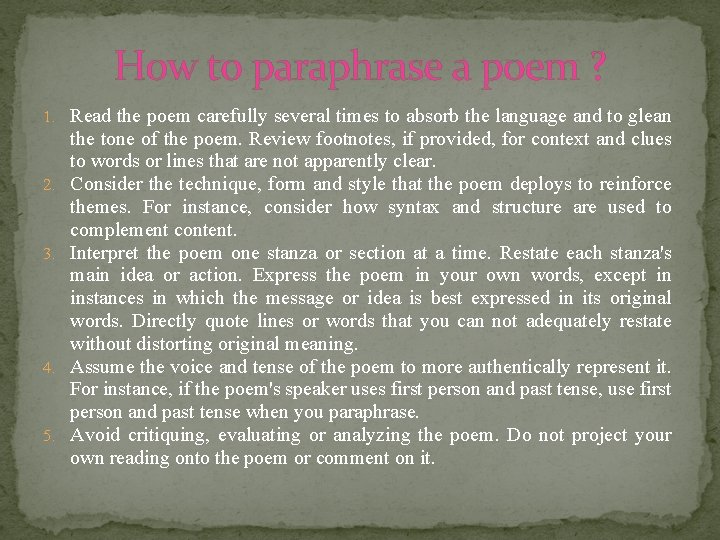 How to paraphrase a poem ?

1. Read the poem carefully several times to absorb the language and to glean the tone of the poem. Review footnotes, if provided, for context and clues to words or lines that are not apparently clear.
2. Consider the technique, form and style that the poem deploys to reinforce themes. For instance, consider how syntax and structure are used to complement content.
3. Interpret the poem one stanza or section at a time. Restate each stanza's main idea or action. Express the poem in your own words, except in instances in which the message or idea is best expressed in its original words. Directly quote lines or words that you can not adequately restate without distorting original meaning.
4. Assume the voice and tense of the poem to more authentically represent it. For instance, if the poem's speaker uses first person and past tense, use first person and past tense when you paraphrase.
5. Avoid critiquing, evaluating or analyzing the poem. Do not project your own reading onto the poem or comment on it.